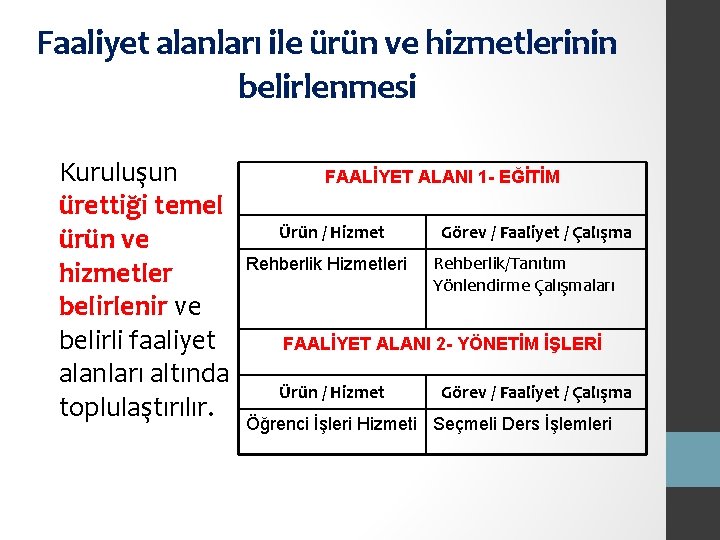 Faaliyet alanları ile ürün ve hizmetlerinin belirlenmesi

Kuruluşun ürettiği temel ürün ve hizmetler belirlenir ve belirli faaliyet alanları altında toplulaştırılır.

| FAALİYET ALANI 1- EĞİTİM | |
|---|---|
| Ürün / Hizmet | Görev / Faaliyet / Çalışma |
| Rehberlik Hizmetleri | Rehberlik/Tanıtım Yönlendirme Çalışmaları |
| FAALİYET ALANI 2- YÖNETİM İŞLERİ | |
| Ürün / Hizmet | Görev / Faaliyet / Çalışma |
| Öğrenci İşleri Hizmeti | Seçmeli Ders İşlemleri |